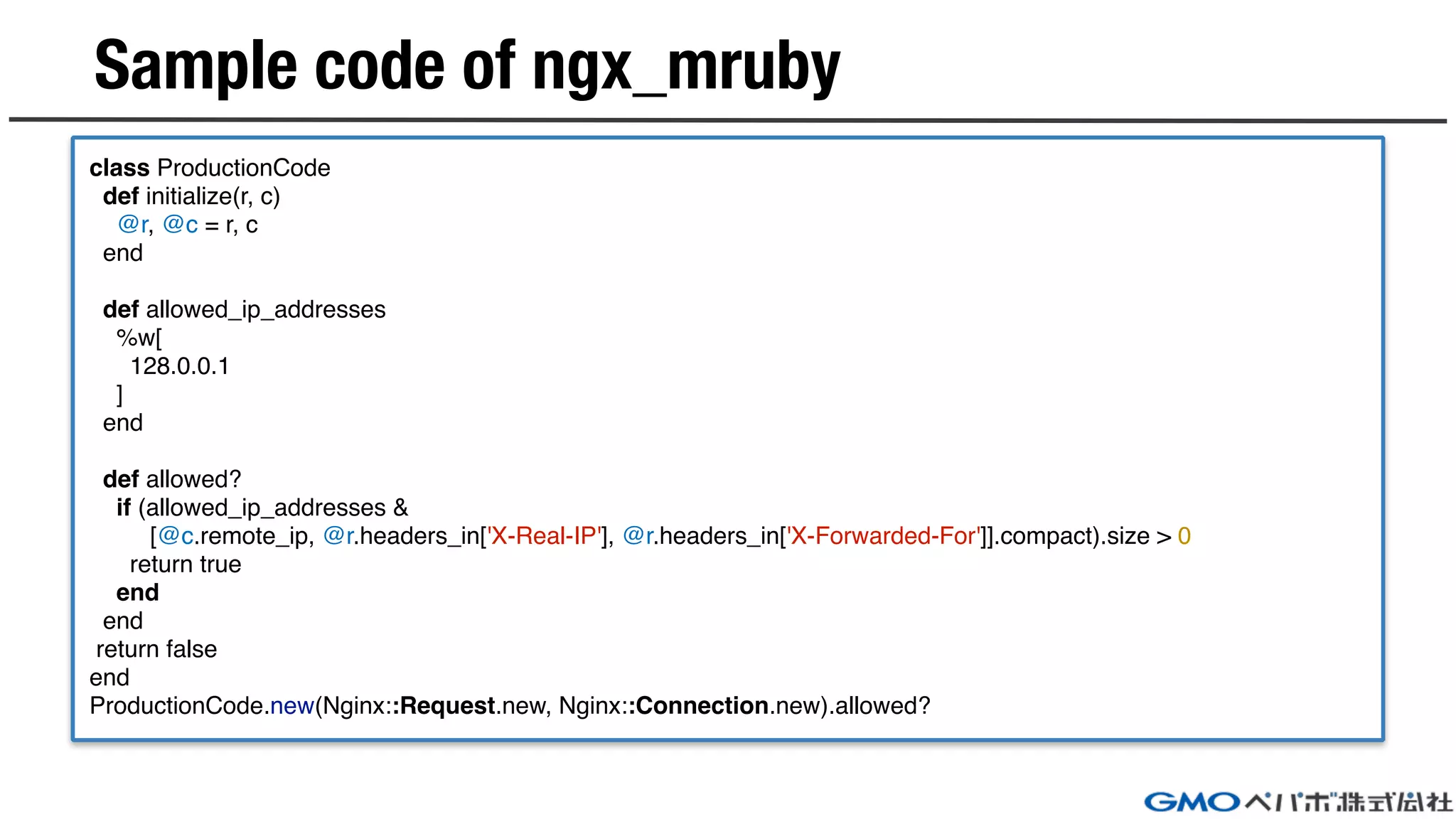 Sample code of ngx_mruby

class ProductionCode
  def initialize(r, c)
    @r, @c = r, c
  end

  def allowed_ip_addresses
    %w[
      128.0.0.1
    ]
  end

  def allowed?
    if (allowed_ip_addresses &
        [@c.remote_ip, @r.headers_in['X-Real-IP'], @r.headers_in['X-Forwarded-For']].compact).size > 0
      return true
    end
  end
 return false
end
ProductionCode.new(Nginx::Request.new, Nginx::Connection.new).allowed?

GMOペパボ株式会社